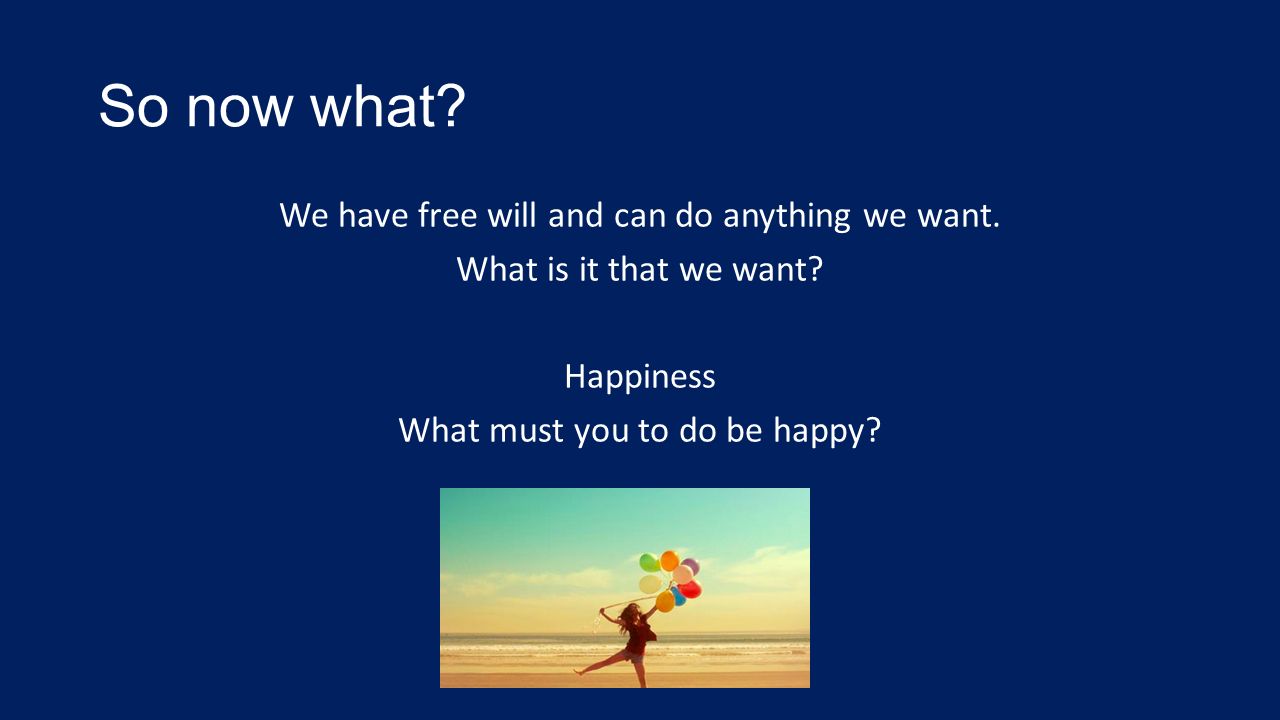 So now what?

We have free will and can do anything we want.
What is it that we want?

Happiness
What must you to do be happy?